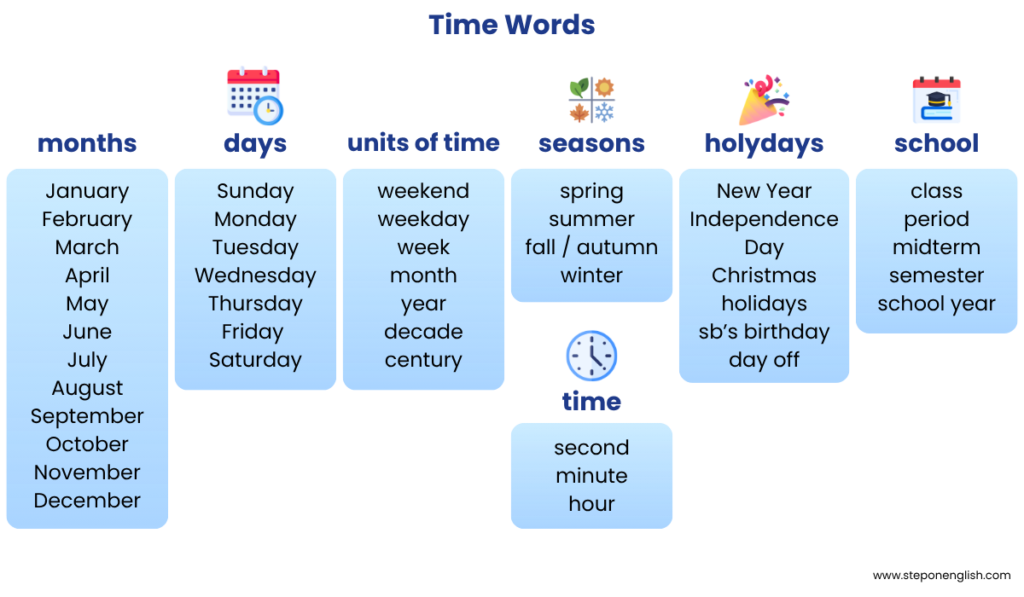 Time Words

months
January
February
March
April
May
June
July
August
September
October
November
December

days
Sunday
Monday
Tuesday
Wednesday
Thursday
Friday
Saturday

units of time
weekend
weekday
week
month
year
decade
century

seasons
spring
summer
fall / autumn
winter

time
second
minute
hour

holydays
New Year
Independence Day
Christmas
holidays
sb's birthday
day off

school
class
period
midterm
semester
school year

www.steponenglish.com